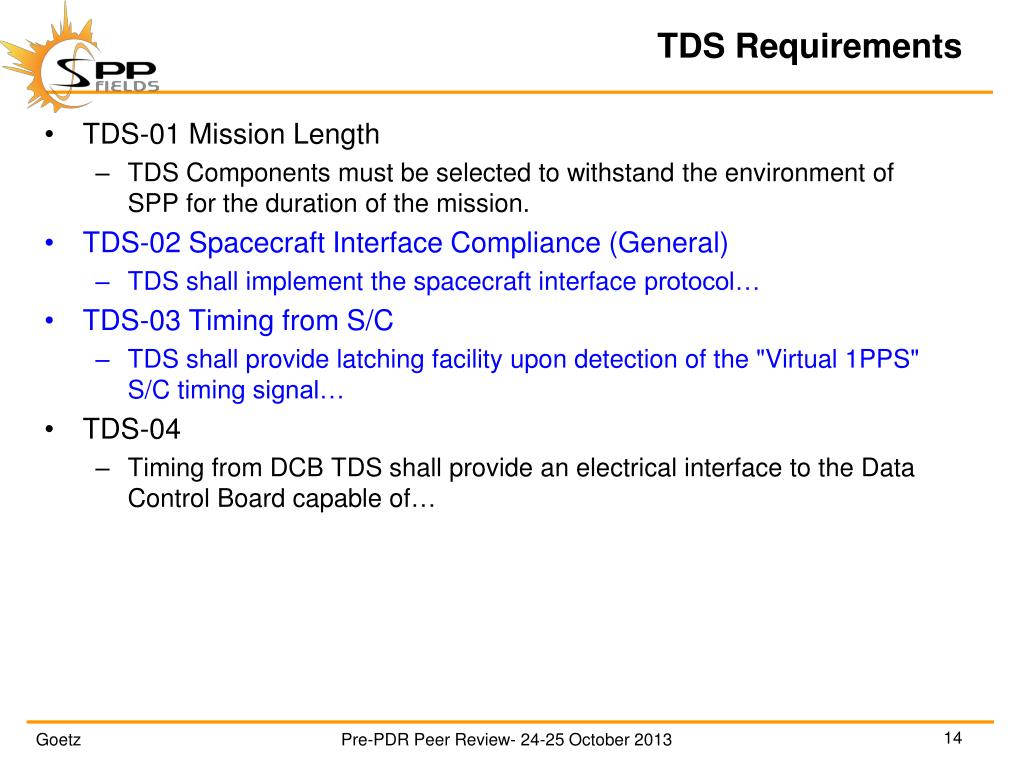 SPP FIELDS

TDS Requirements

• TDS-01 Mission Length
  – TDS Components must be selected to withstand the environment of SPP for the duration of the mission.
• TDS-02 Spacecraft Interface Compliance (General)
  – TDS shall implement the spacecraft interface protocol…
• TDS-03 Timing from S/C
  – TDS shall provide latching facility upon detection of the "Virtual 1PPS" S/C timing signal…
• TDS-04
  – Timing from DCB TDS shall provide an electrical interface to the Data Control Board capable of…

Goetz

Pre-PDR Peer Review- 24-25 October 2013

14